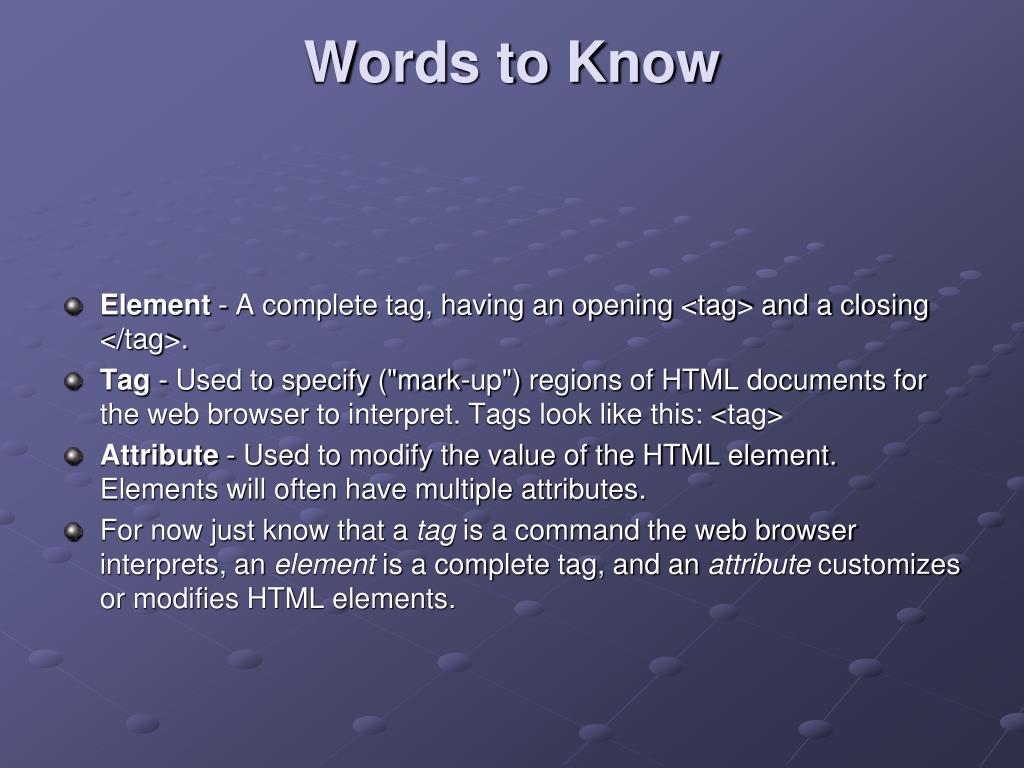 Words to Know

Element - A complete tag, having an opening <tag> and a closing </tag>.

Tag - Used to specify ("mark-up") regions of HTML documents for the web browser to interpret. Tags look like this: <tag>

Attribute - Used to modify the value of the HTML element. Elements will often have multiple attributes.

For now just know that a tag is a command the web browser interprets, an element is a complete tag, and an attribute customizes or modifies HTML elements.